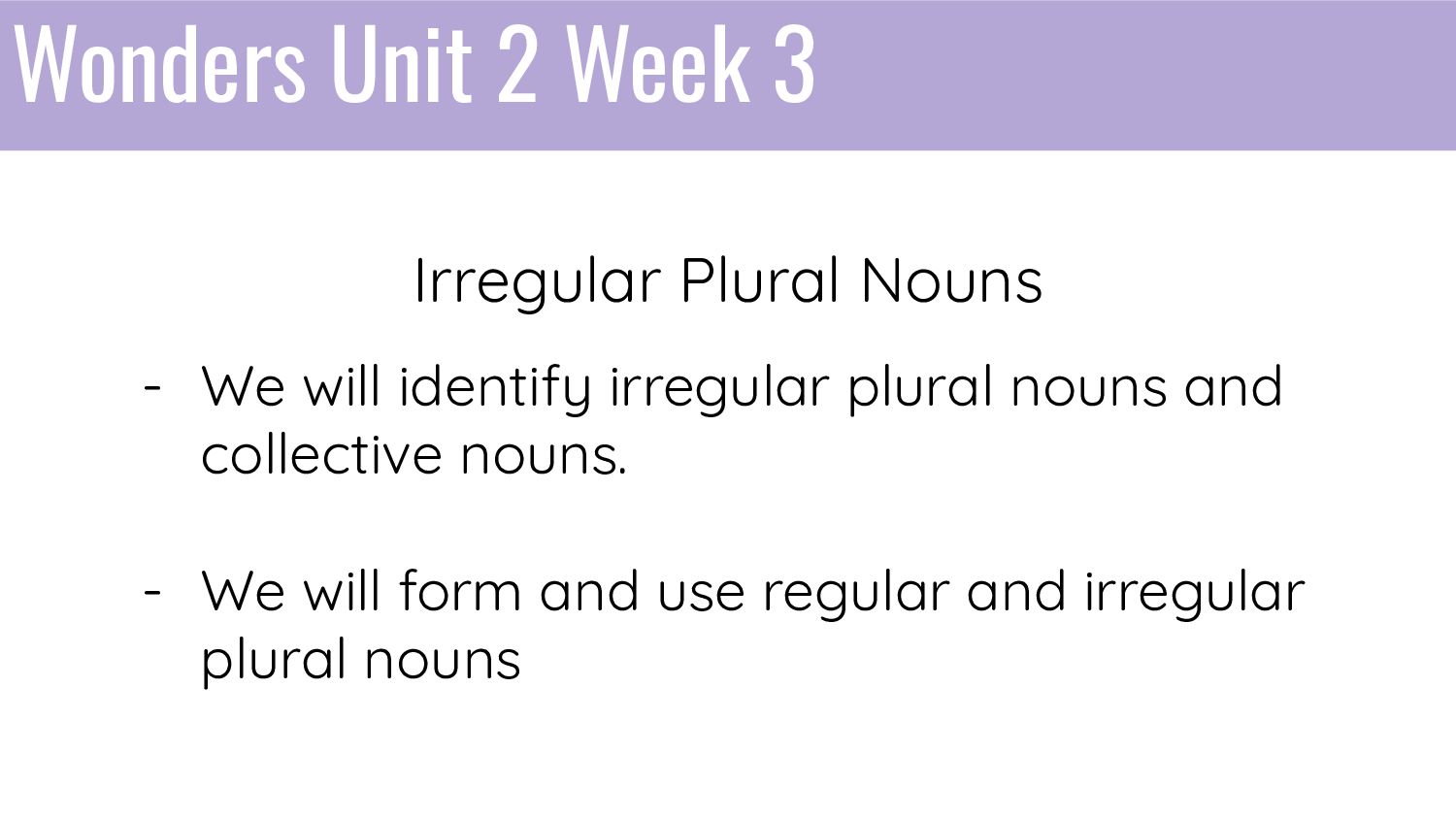 Wonders Unit 2 Week 3

Irregular Plural Nouns

- We will identify irregular plural nouns and collective nouns.

- We will form and use regular and irregular plural nouns